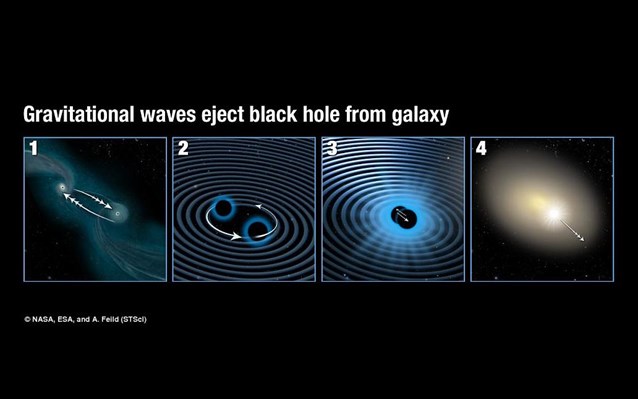 Gravitational waves eject black hole from galaxy

1

2

3

4

© NASA, ESA, and A. Feild (STScI)